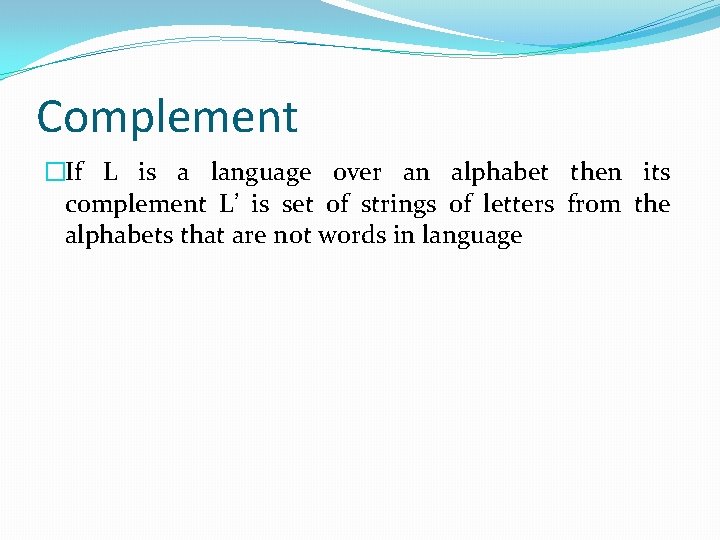 Complement

If L is a language over an alphabet then its complement L’ is set of strings of letters from the alphabets that are not words in language